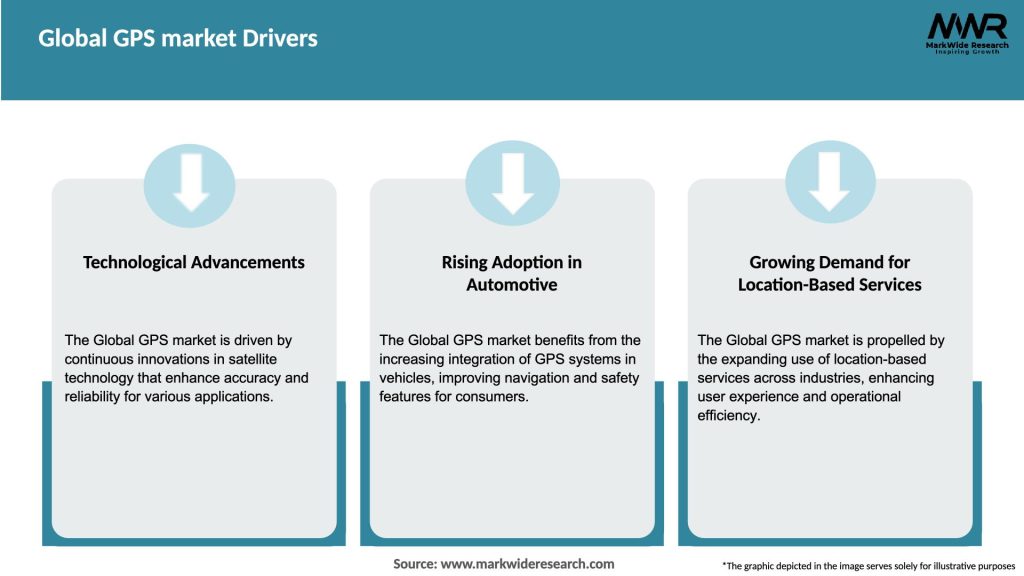 Global GPS market Drivers

MWR
MarkWide Research
Inspiring Growth

Technological Advancements

The Global GPS market is driven by continuous innovations in satellite technology that enhance accuracy and reliability for various applications.

Rising Adoption in Automotive

The Global GPS market benefits from the increasing integration of GPS systems in vehicles, improving navigation and safety features for consumers.

Growing Demand for Location-Based Services

The Global GPS market is propelled by the expanding use of location-based services across industries, enhancing user experience and operational efficiency.

Source: www.markwideresearch.com

*The graphic depicted in the image serves solely for illustrative purposes